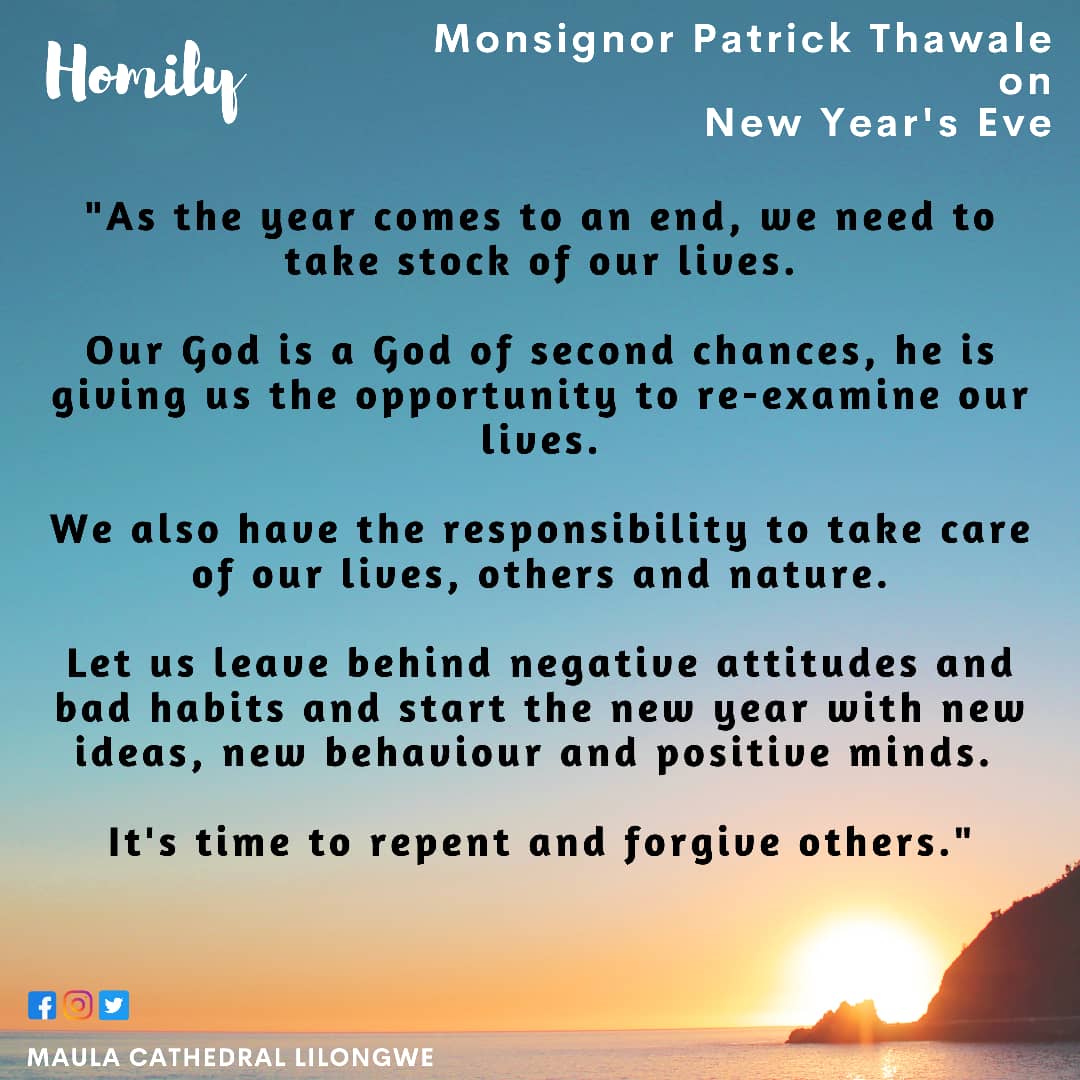 Homily

Monsignor Patrick Thawale on New Year's Eve

"As the year comes to an end, we need to take stock of our lives.

Our God is a God of second chances, he is giving us the opportunity to re-examine our lives.

We also have the responsibility to take care of our lives, others and nature.

Let us leave behind negative attitudes and bad habits and start the new year with new ideas, new behaviour and positive minds.

It's time to repent and forgive others."

MAULA CATHEDRAL LILONGWE